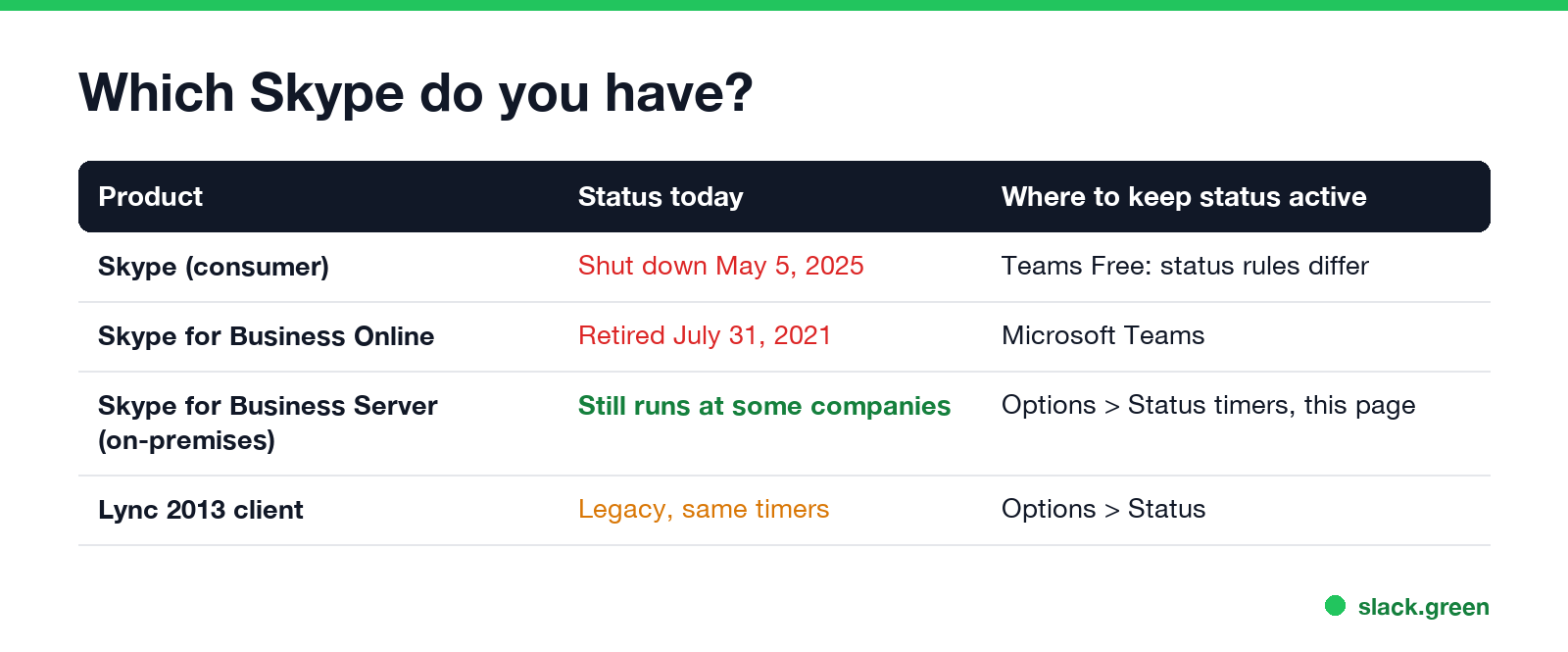 Which Skype do you have?

| Product | Status today | Where to keep status active |
|---|---|---|
| Skype (consumer) | Shut down May 5, 2025 | Teams Free: status rules differ |
| Skype for Business Online | Retired July 31, 2021 | Microsoft Teams |
| Skype for Business Server (on-premises) | Still runs at some companies | Options > Status timers, this page |
| Lync 2013 client | Legacy, same timers | Options > Status |

slack.green